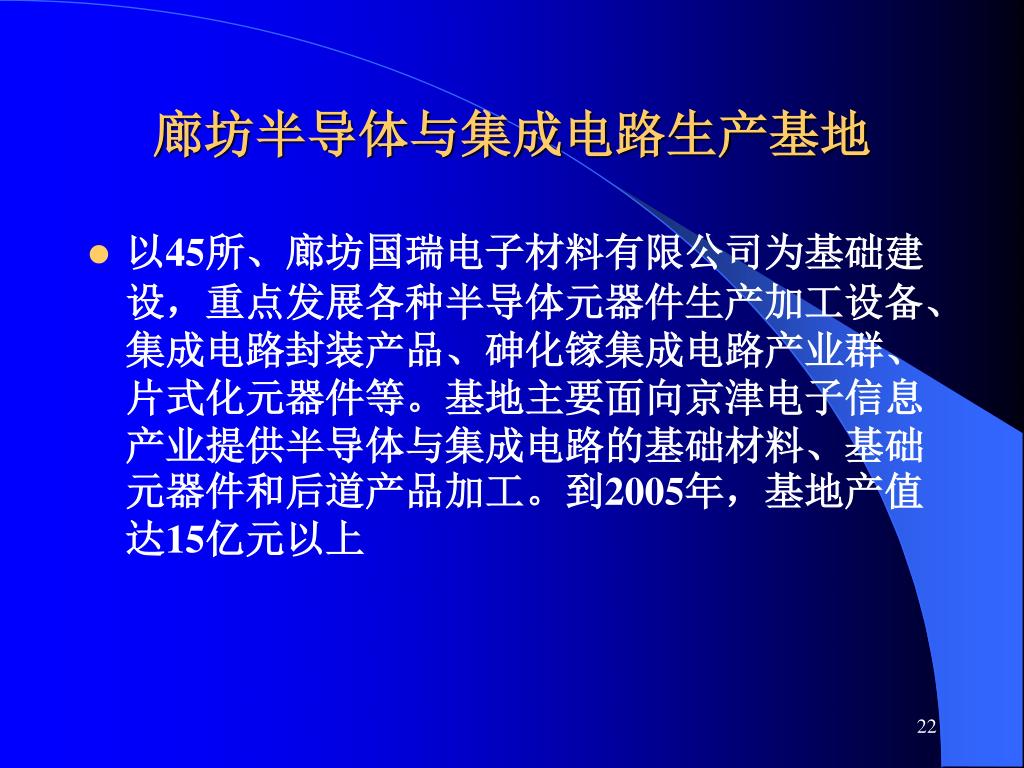 廊坊半导体与集成电路生产基地

以45所、廊坊国瑞电子材料有限公司为基础建设，重点发展各种半导体元器件生产加工设备、集成电路封装产品、砷化镓集成电路产业群、片式化元器件等。基地主要面向京津电子信息产业提供半导体与集成电路的基础材料、基础元器件和后道产品加工。到2005年，基地产值达15亿元以上

22